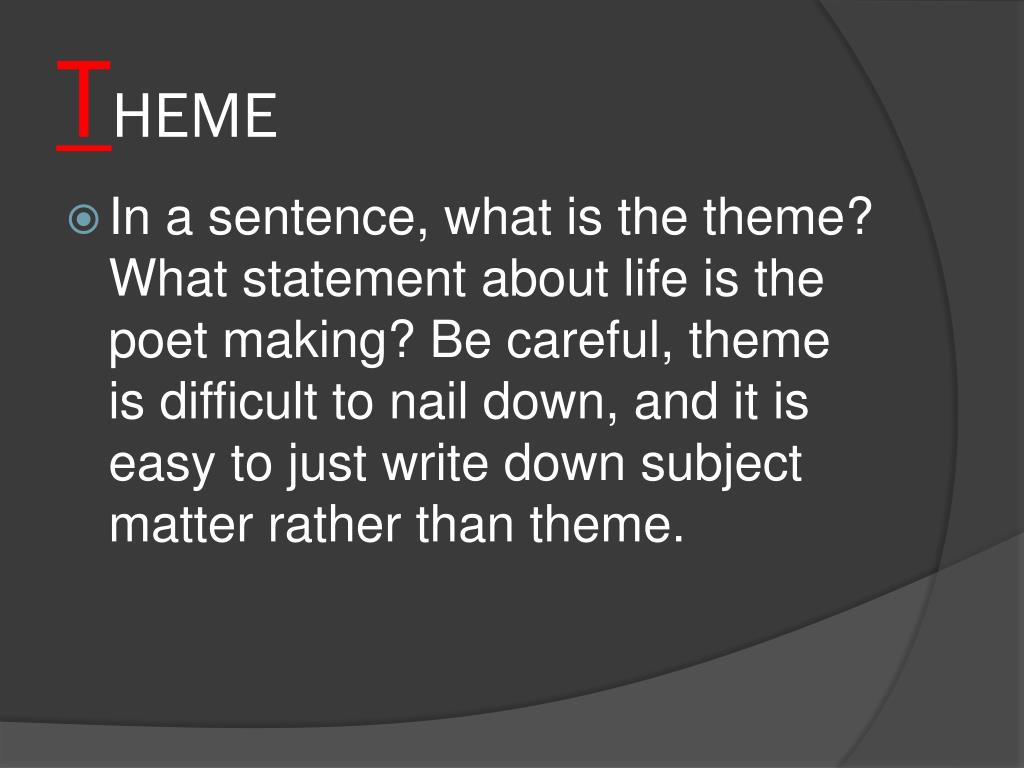 THEME

In a sentence, what is the theme? What statement about life is the poet making? Be careful, theme is difficult to nail down, and it is easy to just write down subject matter rather than theme.